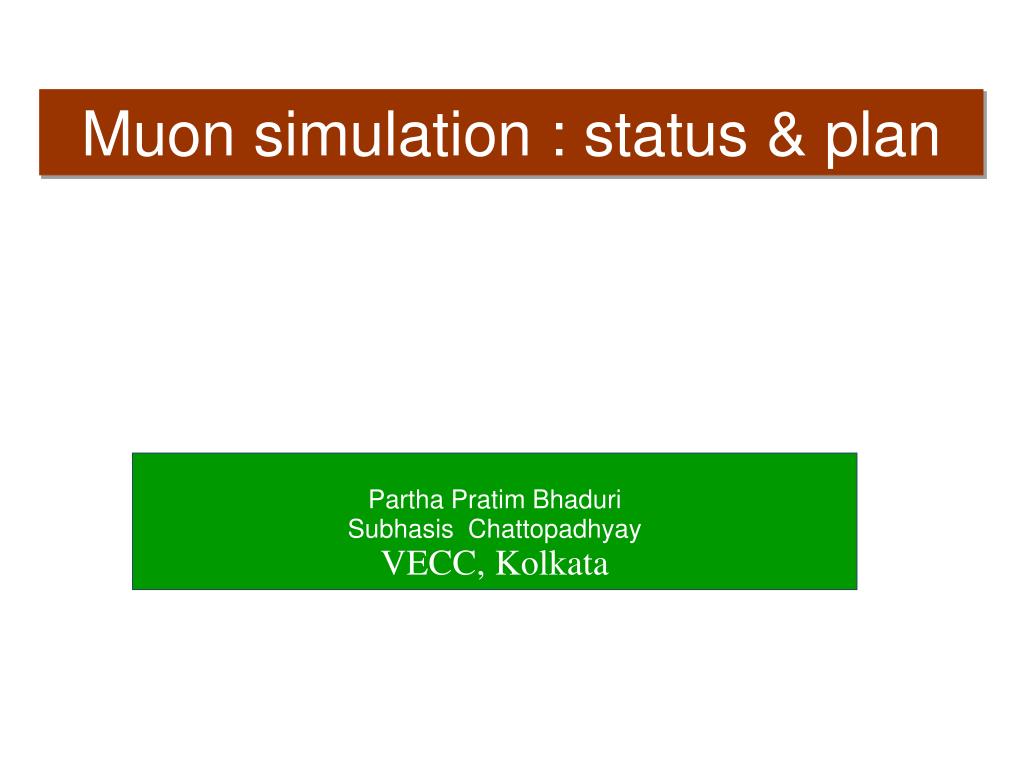 Muon simulation : status & plan

Partha Pratim Bhaduri
Subhasis Chattopadhyay
VECC, Kolkata